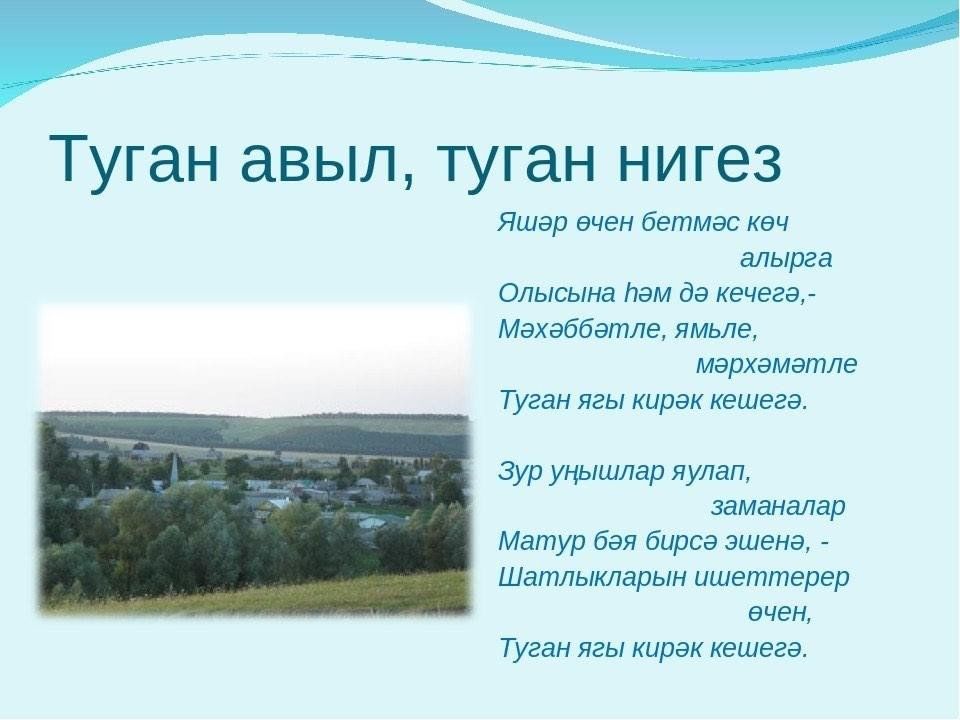 Туган авыл, туган нигез

Яшәр өчен бетмәс көч
алырга
Олысына һәм дә кечегә,-
Мәхәббәтле, ямьле,
мәрхәмәтле
Туган ягы кирәк кешегә.

Зур уңышлар яулап,
заманалар
Матур бәя бирсә эшенә, -
Шатлыкларын ишеттерер
өчен,
Туган ягы кирәк кешегә.